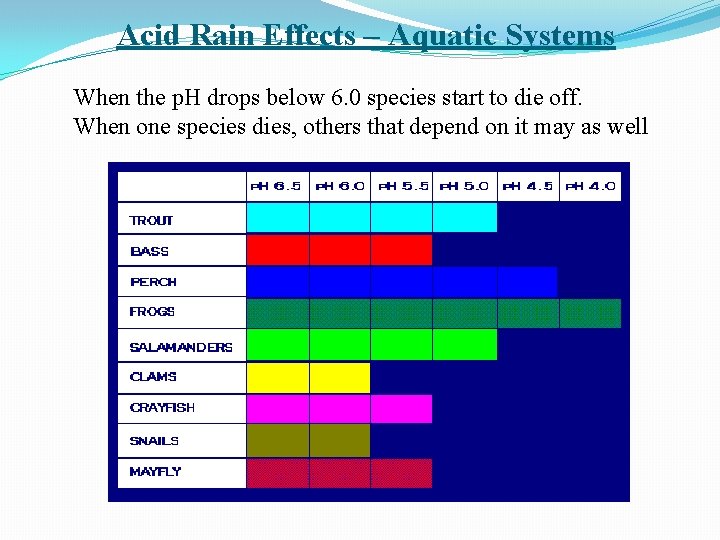 Acid Rain Effects – Aquatic Systems

When the pH drops below 6.0 species start to die off.
When one species dies, others that depend on it may as well

| | pH 6.5 | pH 6.0 | pH 5.5 | pH 5.0 | pH 4.5 | pH 4.0 |
|---|---|---|---|---|---|---|
| TROUT | | | | | | |
| BASS | | | | | | |
| PERCH | | | | | | |
| FROGS | | | | | | |
| SALAMANDERS | | | | | | |
| CLAMS | | | | | | |
| CRAYFISH | | | | | | |
| SNAILS | | | | | | |
| MAYFLY | | | | | | |